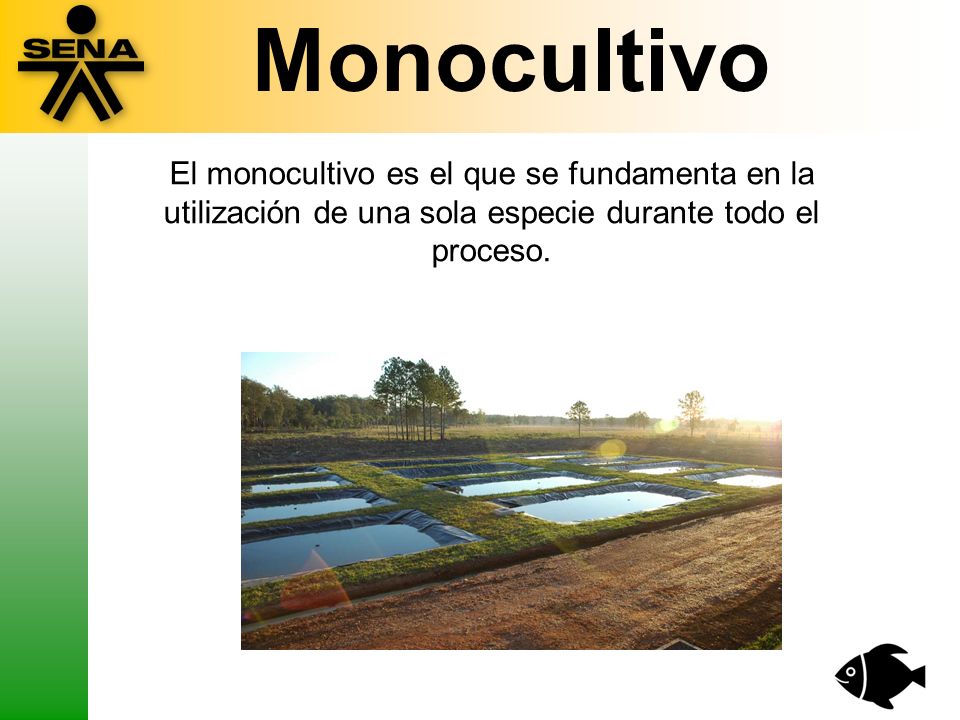 SENA

Monocultivo

El monocultivo es el que se fundamenta en la utilización de una sola especie durante todo el proceso.